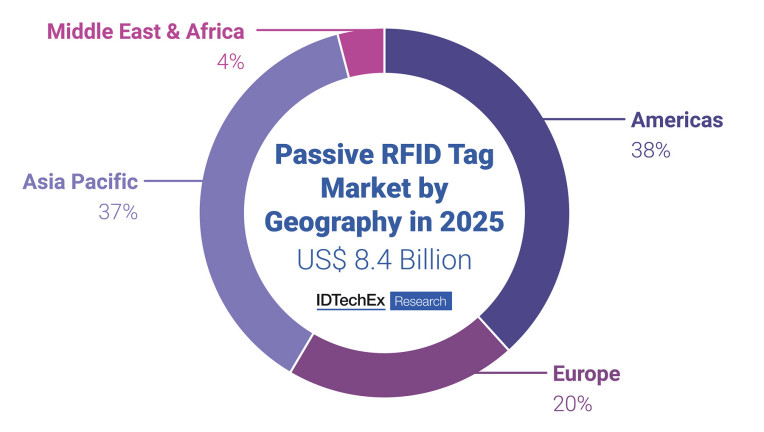 Middle East & Africa
4%

Americas
38%

Asia Pacific
37%

Passive RFID Tag Market by Geography in 2025
US$ 8.4 Billion

IDTechEx Research

Europe
20%